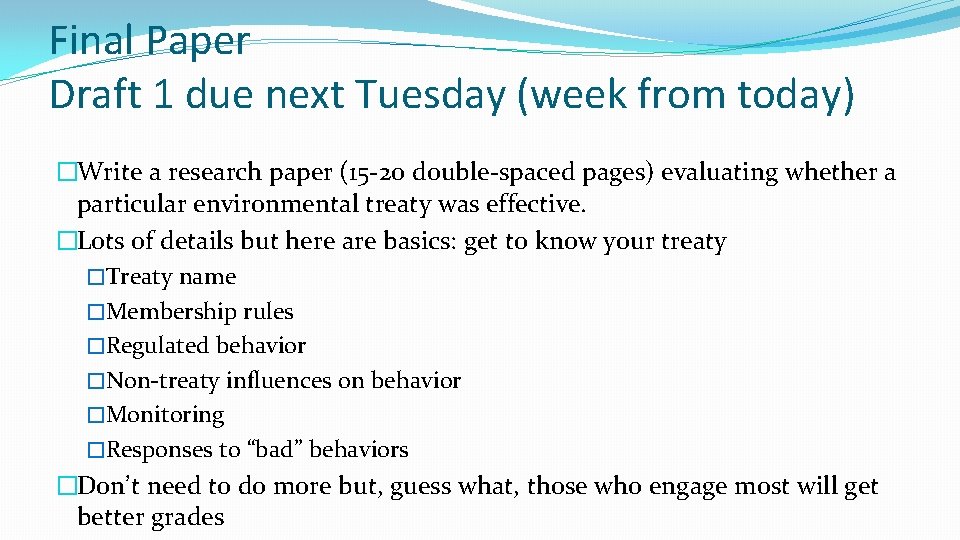 Final Paper
Draft 1 due next Tuesday (week from today)

�Write a research paper (15-20 double-spaced pages) evaluating whether a particular environmental treaty was effective.
�Lots of details but here are basics: get to know your treaty
�Treaty name
�Membership rules
�Regulated behavior
�Non-treaty influences on behavior
�Monitoring
�Responses to “bad” behaviors
�Don’t need to do more but, guess what, those who engage most will get better grades